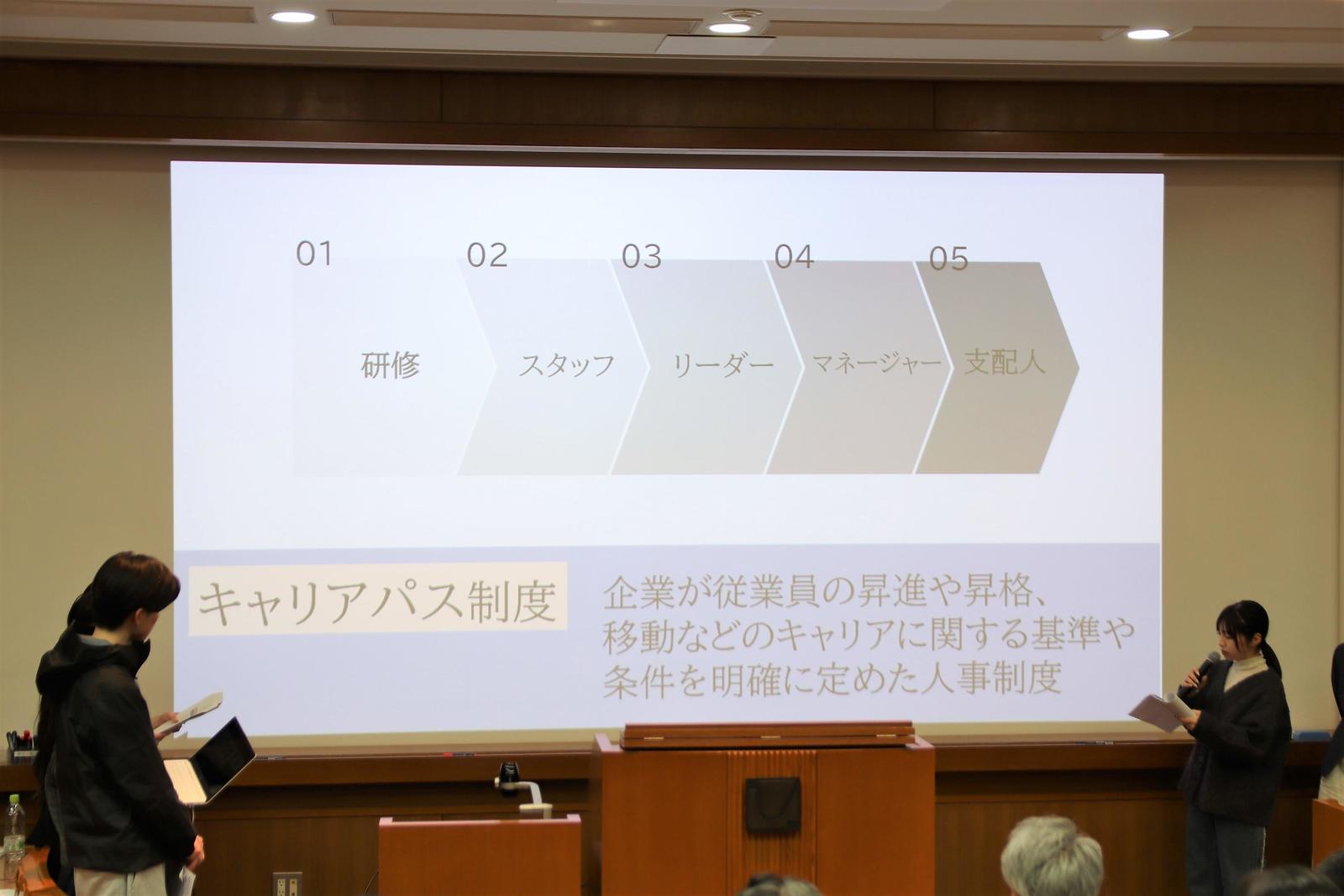 01
研修

02
スタッフ

03
リーダー

04
マネージャー

05
支配人

キャリアパス制度

企業が従業員の昇進や昇格、移動などのキャリアに関する基準や条件を明確に定めた人事制度